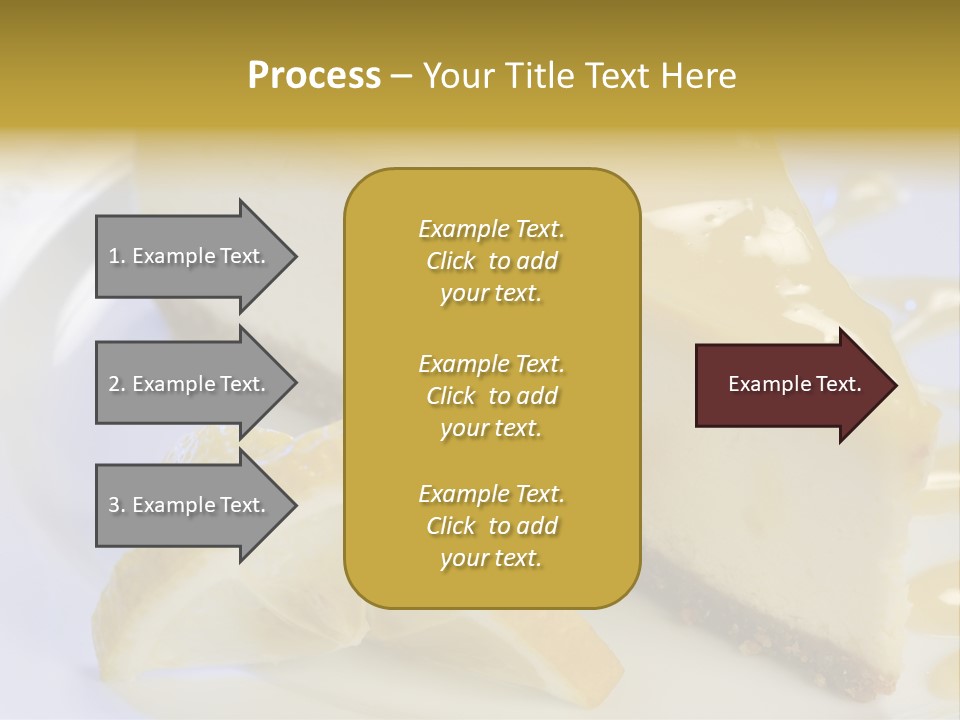 Process – Your Title Text Here

1. Example Text.

2. Example Text.

3. Example Text.

Example Text. Click to add your text.

Example Text. Click to add your text.

Example Text. Click to add your text.

Example Text.